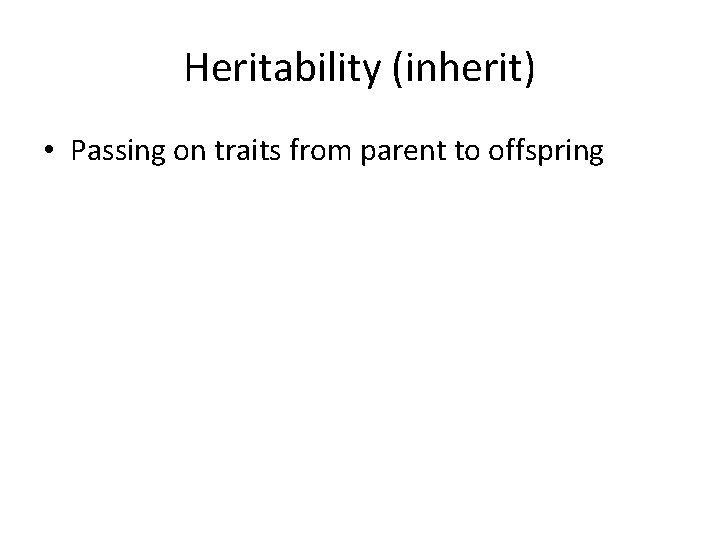 Heritability (inherit)

• Passing on traits from parent to offspring